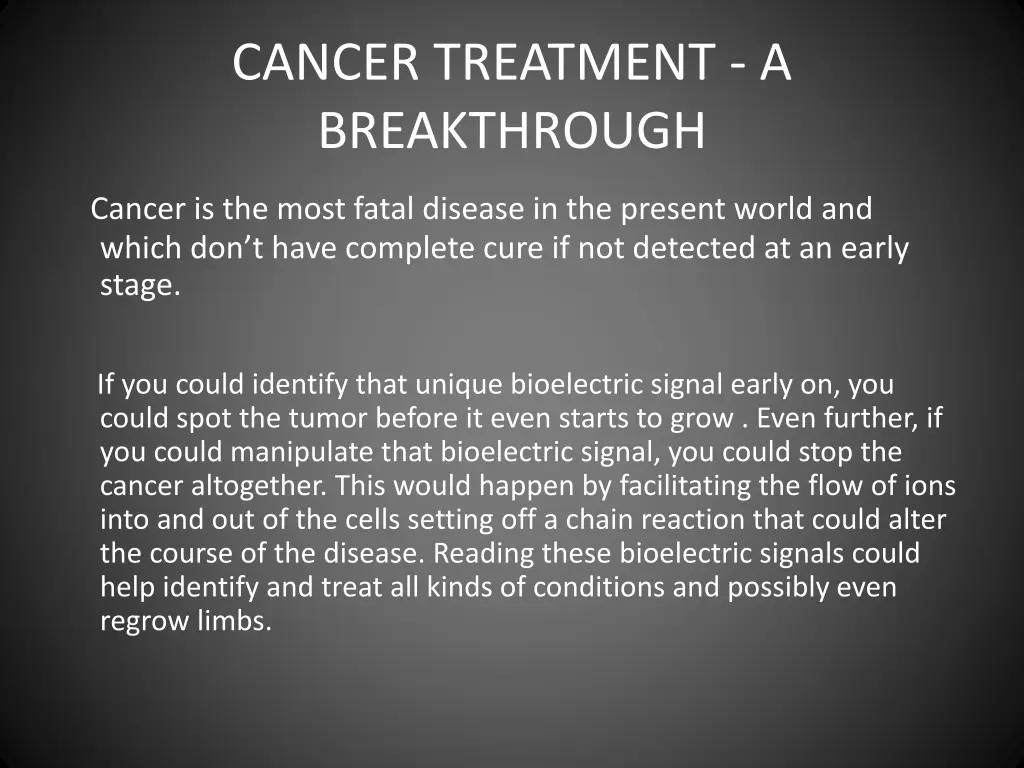 CANCER TREATMENT - A BREAKTHROUGH

Cancer is the most fatal disease in the present world and which don’t have complete cure if not detected at an early stage.

If you could identify that unique bioelectric signal early on, you could spot the tumor before it even starts to grow . Even further, if you could manipulate that bioelectric signal, you could stop the cancer altogether. This would happen by facilitating the flow of ions into and out of the cells setting off a chain reaction that could alter the course of the disease. Reading these bioelectric signals could help identify and treat all kinds of conditions and possibly even regrow limbs.